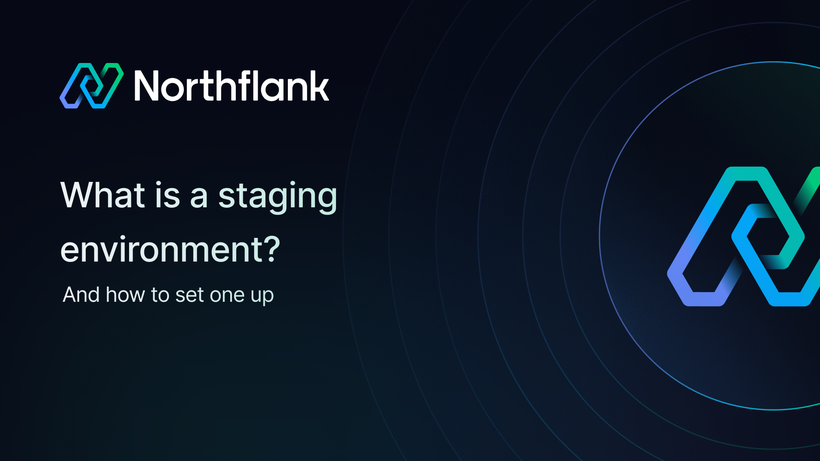 Northflank

What is a staging environment?

And how to set one up